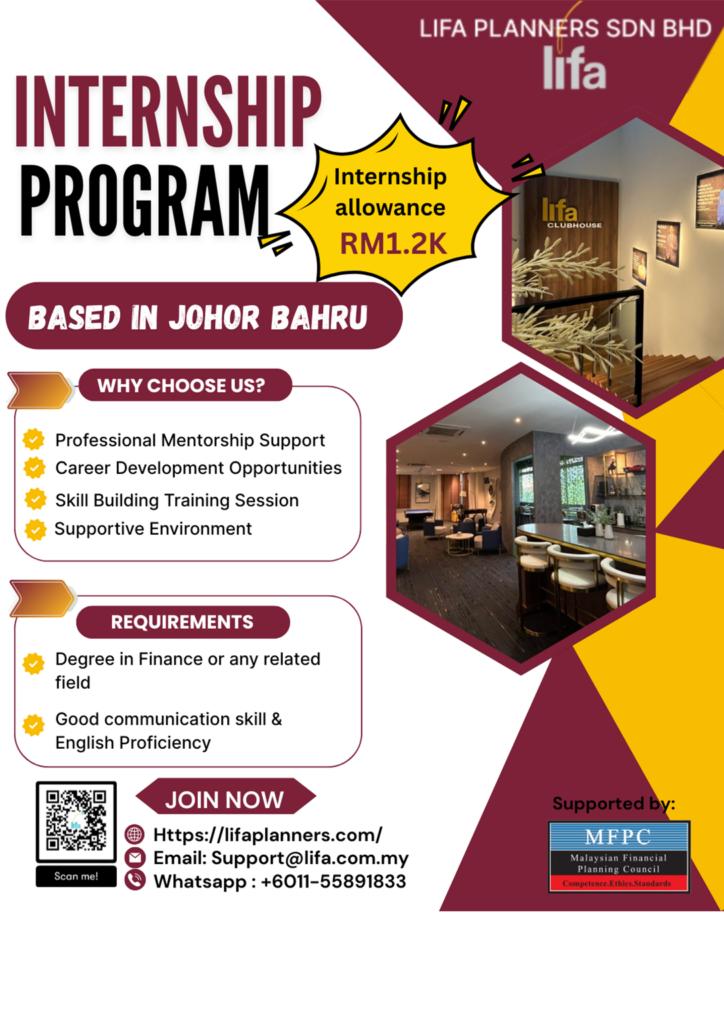 LIFA PLANNERS SDN BHD

lifa

INTERNSHIP PROGRAM

Internship allowance RM1.2K

lifa CLUBHOUSE

BASED IN JOHOR BAHRU

WHY CHOOSE US?

Professional Mentorship Support
Career Development Opportunities
Skill Building Training Session
Supportive Environment

REQUIREMENTS

Degree in Finance or any related field

Good communication skill & English Proficiency

Scan me!

JOIN NOW

Https://lifaplanners.com/
Email: Support@lifa.com.my
Whatsapp : +6011-55891833

Supported by:

MFPC
Malaysian Financial Planning Council
Competence.Ethics.Standards